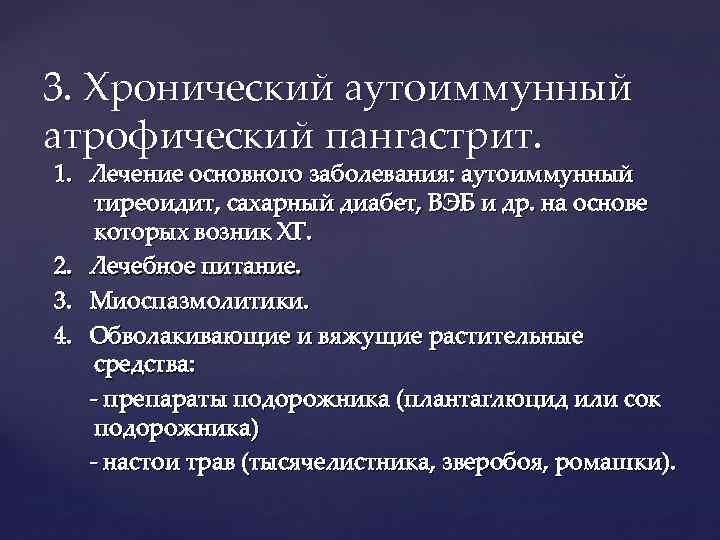 3. Хронический аутоиммунный атрофический пангастрит.

1. Лечение основного заболевания: аутоиммунный тиреоидит, сахарный диабет, ВЭБ и др. на основе которых возник ХГ.
2. Лечебное питание.
3. Миоспазмолитики.
4. Обволакивающие и вяжущие растительные средства:
- препараты подорожника (плантаглюцид или сок подорожника)
- настои трав (тысячелистника, зверобоя, ромашки).